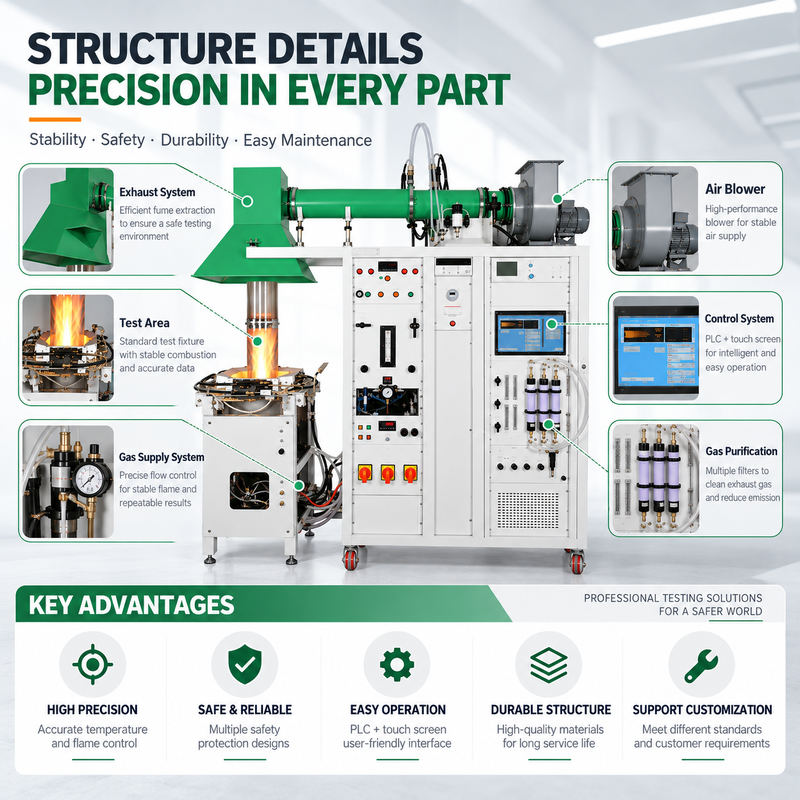 STRUCTURE DETAILS
PRECISION IN EVERY PART

Stability · Safety · Durability · Easy Maintenance

Exhaust System
Efficient fume extraction to ensure a safe testing environment

Test Area
Standard test fixture with stable combustion and accurate data

Gas Supply System
Precise flow control for stable flame and repeatable results

Air Blower
High-performance blower for stable air supply

Control System
PLC + touch screen for intelligent and easy operation

Gas Purification
Multiple filters to clean exhaust gas and reduce emission

KEY ADVANTAGES

PROFESSIONAL TESTING SOLUTIONS FOR A SAFER WORLD

HIGH PRECISION
Accurate temperature and flame control

SAFE & RELIABLE
Multiple safety protection designs

EASY OPERATION
PLC + touch screen user-friendly interface

DURABLE STRUCTURE
High-quality materials for long service life

SUPPORT CUSTOMIZATION
Meet different standards and customer requirements